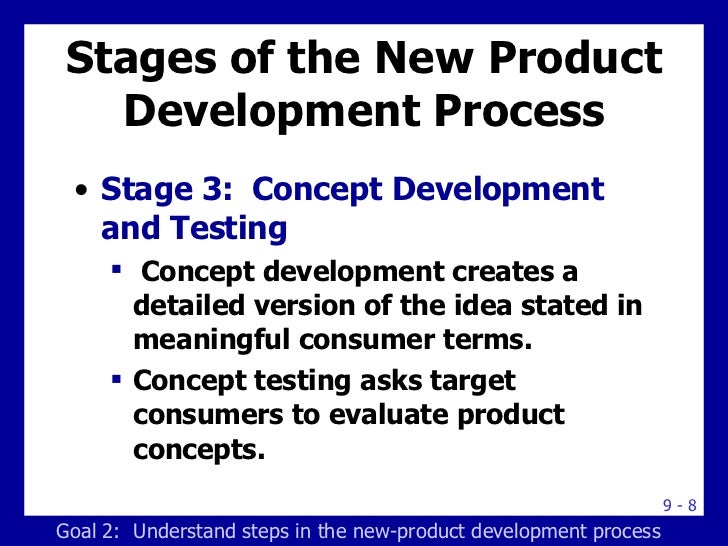 Stages of the New Product Development Process

• Stage 3: Concept Development and Testing

▪ Concept development creates a detailed version of the idea stated in meaningful consumer terms.

▪ Concept testing asks target consumers to evaluate product concepts.

9 - 8

Goal 2: Understand steps in the new-product development process